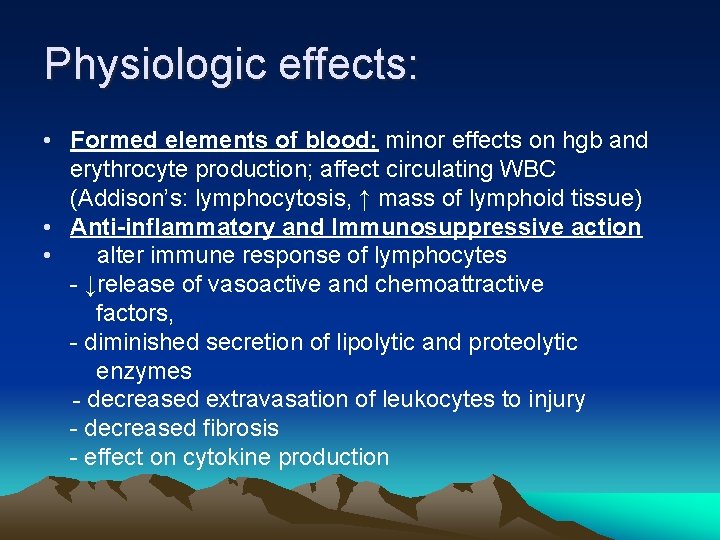 Physiologic effects:

• Formed elements of blood: minor effects on hgb and erythrocyte production; affect circulating WBC (Addison's: lymphocytosis, ↑ mass of lymphoid tissue)
• Anti-inflammatory and Immunosuppressive action
• alter immune response of lymphocytes
- ↓release of vasoactive and chemoattractive factors,
- diminished secretion of lipolytic and proteolytic enzymes
- decreased extravasation of leukocytes to injury
- decreased fibrosis
- effect on cytokine production